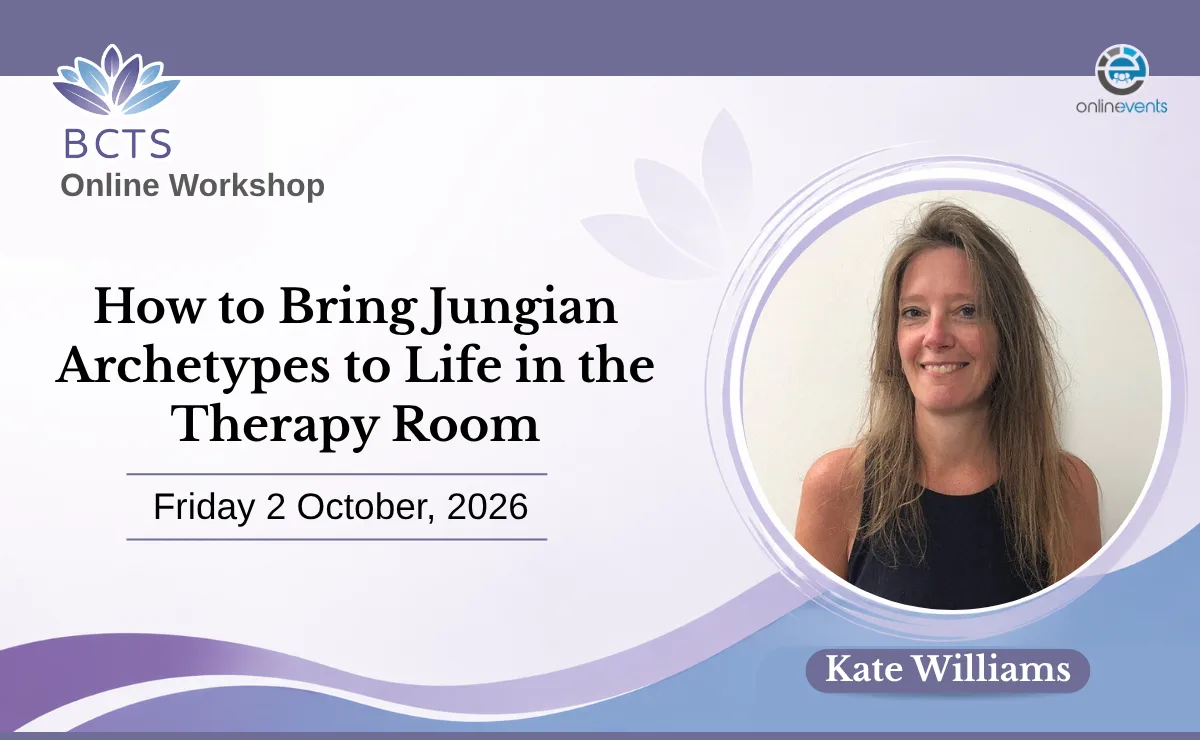 BCTS
Online Workshop

onlinevents

How to Bring Jungian Archetypes to Life in the Therapy Room

Friday 2 October, 2026

Kate Williams